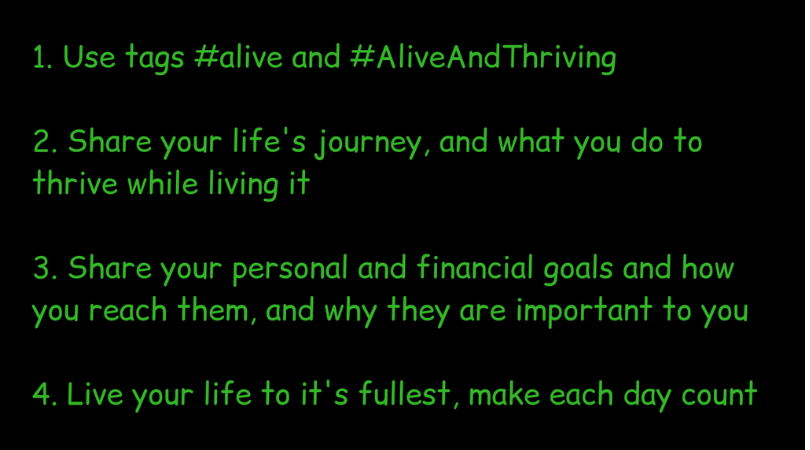 1. Use tags #alive and #AliveAndThriving

2. Share your life's journey, and what you do to thrive while living it

3. Share your personal and financial goals and how you reach them, and why they are important to you

4. Live your life to it's fullest, make each day count